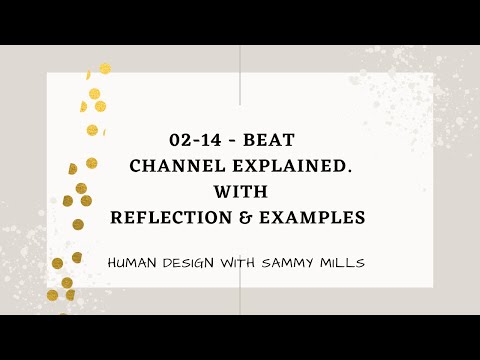 02-14 - BEAT
CHANNEL EXPLAINED.
WITH
REFLECTION & EXAMPLES

HUMAN DESIGN WITH SAMMY MILLS